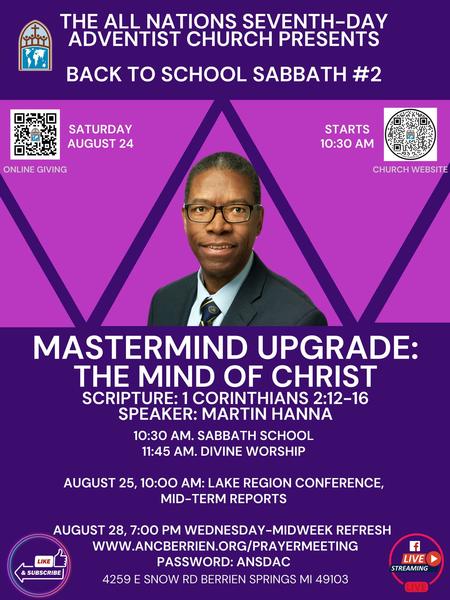 THE ALL NATIONS SEVENTH-DAY ADVENTIST CHURCH PRESENTS

BACK TO SCHOOL SABBATH #2

SATURDAY AUGUST 24

ONLINE GIVING

STARTS 10:30 AM

CHURCH WEBSITE

MASTERMIND UPGRADE: THE MIND OF CHRIST

SCRIPTURE: 1 CORINTHIANS 2:12-16
SPEAKER: MARTIN HANNA

10:30 AM. SABBATH SCHOOL
11:45 AM. DIVINE WORSHIP

AUGUST 25, 10:00 AM: LAKE REGION CONFERENCE, MID-TERM REPORTS

AUGUST 28, 7:00 PM WEDNESDAY-MIDWEEK REFRESH
WWW.ANCBERRIEN.ORG/PRAYERMEETING
PASSWORD: ANSDAC
4259 E SNOW RD BERRIEN SPRINGS MI 49103

LIKE & SUBSCRIBE

LIVE STREAMING
LIVE